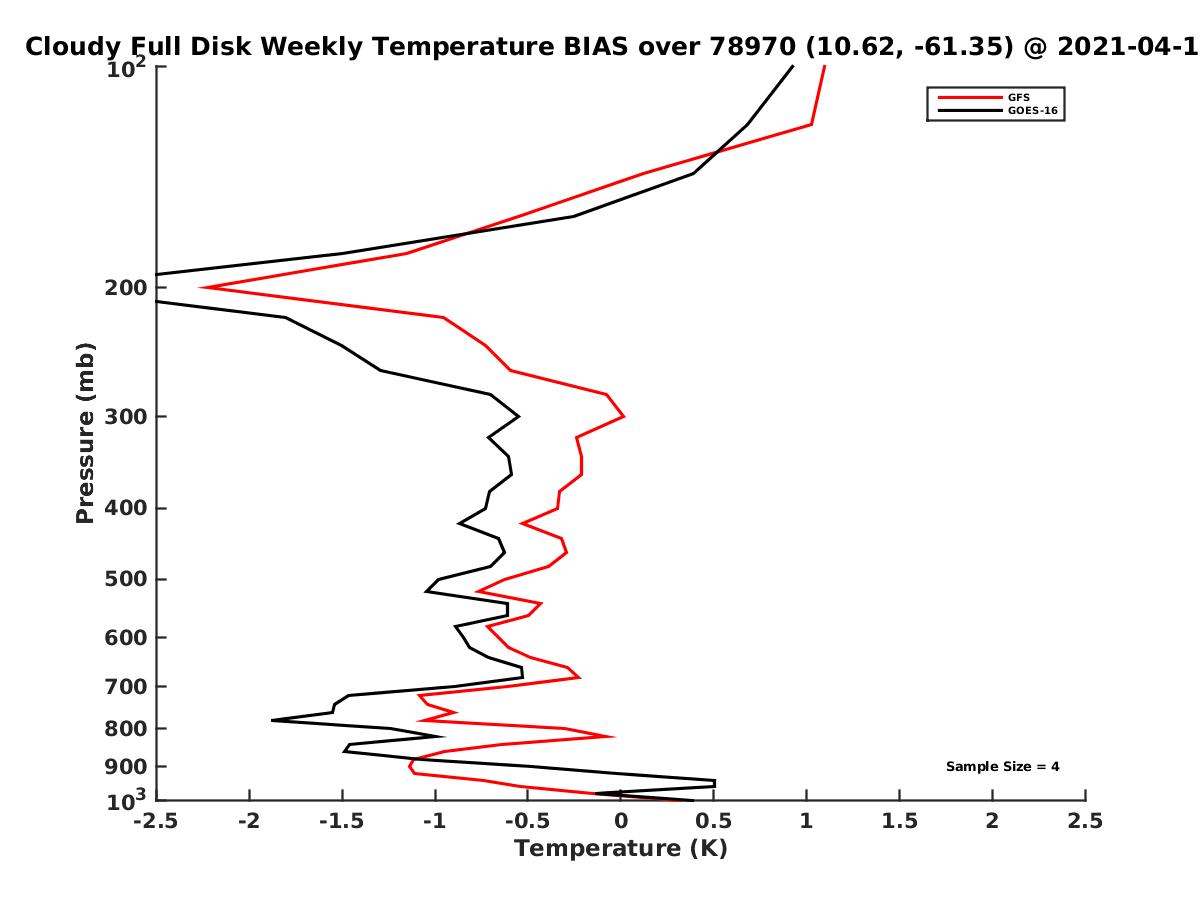 Cloudy Full Disk Weekly Temperature BIAS over 78970 (10.62, -61.35) @ 2021-04-1

GFS
GOES-16

Pressure (mb)
$10^2$
200
300
400
500
600
700
800
900
$10^3$

Sample Size = 4

-2.5 -2 -1.5 -1 -0.5 0 0.5 1 1.5 2 2.5
Temperature (K)